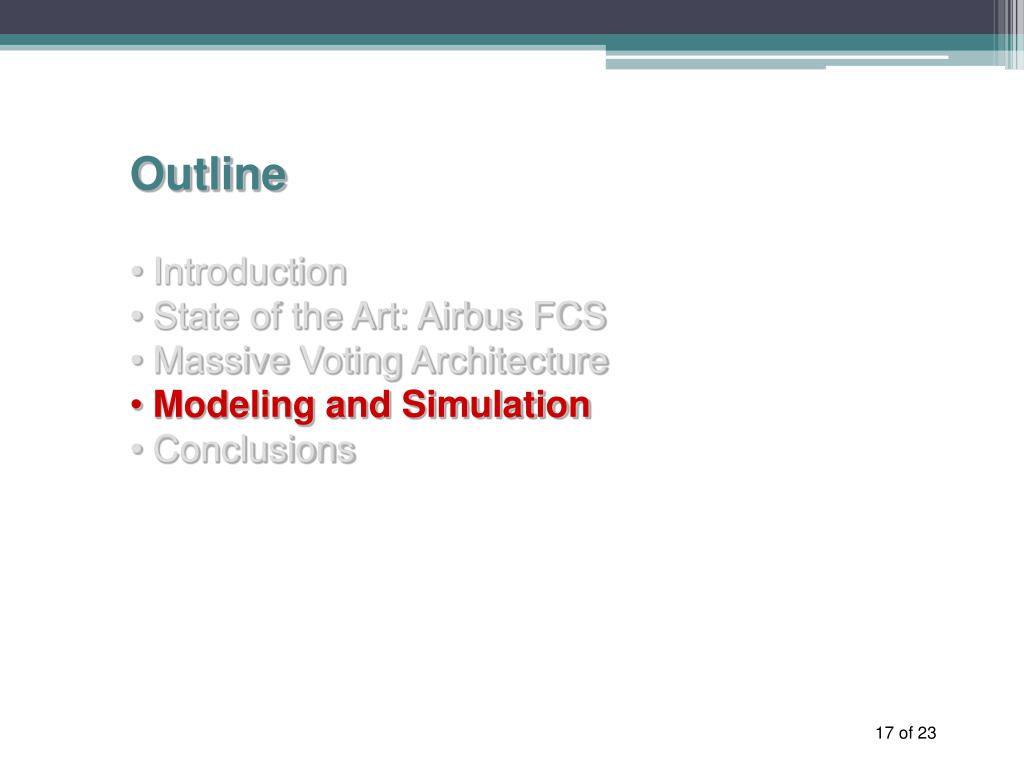 Outline

• Introduction
• State of the Art: Airbus FCS
• Massive Voting Architecture
• Modeling and Simulation
• Conclusions

17 of 23